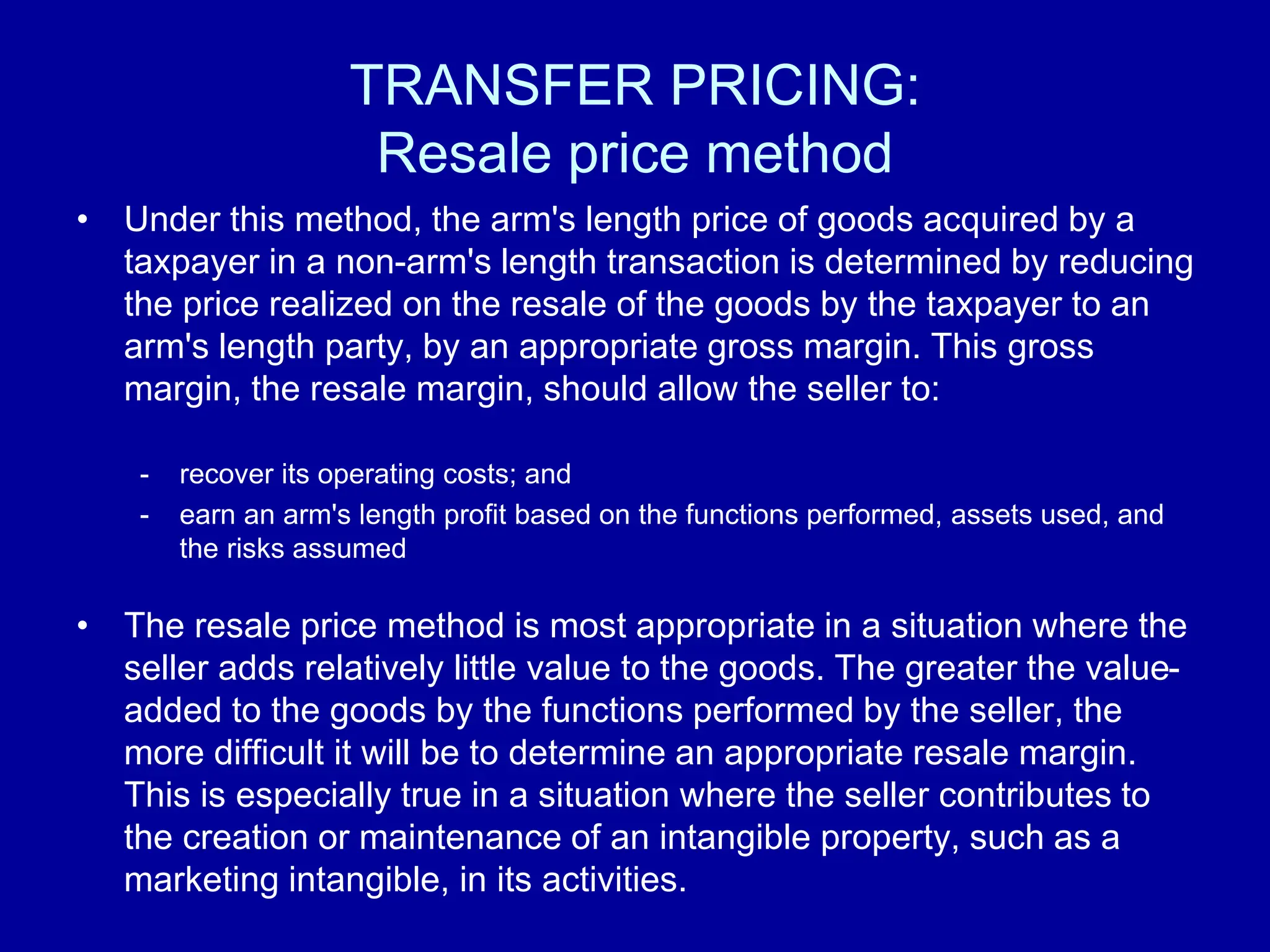 TRANSFER PRICING:
Resale price method

• Under this method, the arm's length price of goods acquired by a taxpayer in a non-arm's length transaction is determined by reducing the price realized on the resale of the goods by the taxpayer to an arm's length party, by an appropriate gross margin. This gross margin, the resale margin, should allow the seller to:

- recover its operating costs; and
- earn an arm's length profit based on the functions performed, assets used, and the risks assumed

• The resale price method is most appropriate in a situation where the seller adds relatively little value to the goods. The greater the value-added to the goods by the functions performed by the seller, the more difficult it will be to determine an appropriate resale margin. This is especially true in a situation where the seller contributes to the creation or maintenance of an intangible property, such as a marketing intangible, in its activities.